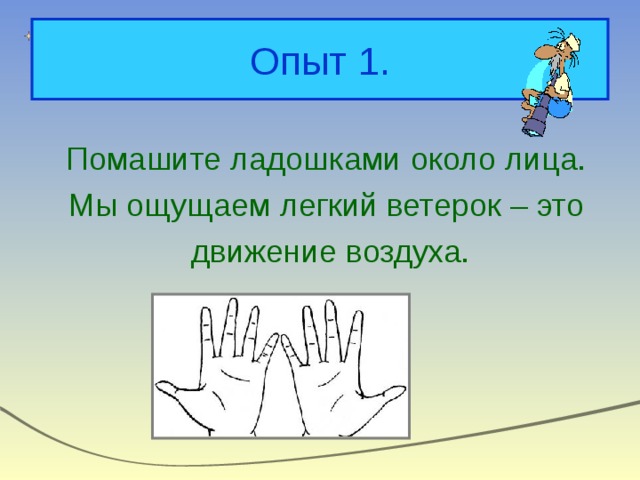 Опыт 1.

Помашите ладошками около лица. Мы ощущаем легкий ветерок – это движение воздуха.